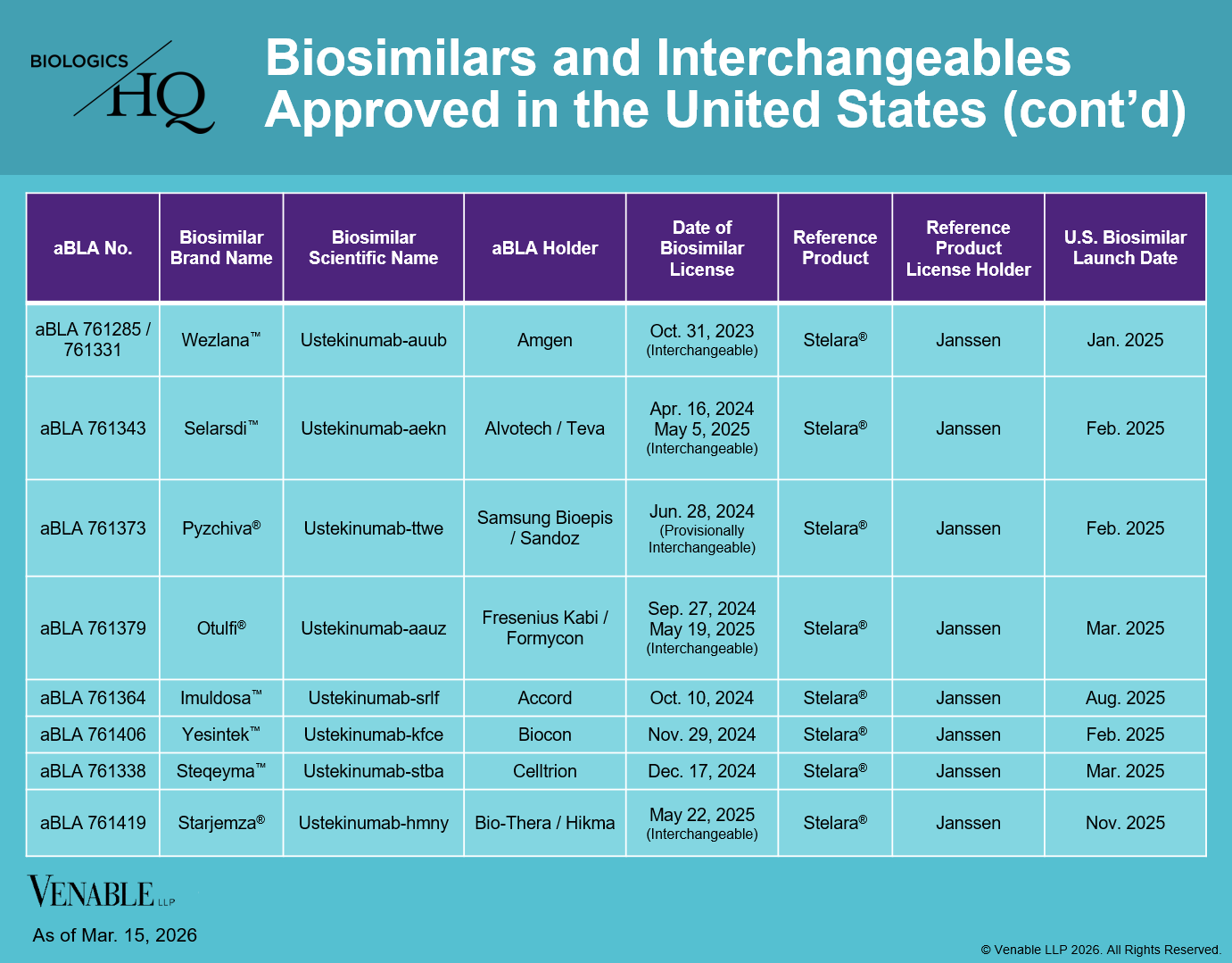 BIOLOGICS HQ

Biosimilars and Interchangeables Approved in the United States (cont'd)

| aBLA No. | Biosimilar Brand Name | Biosimilar Scientific Name | aBLA Holder | Date of Biosimilar License | Reference Product | Reference Product License Holder | U.S. Biosimilar Launch Date |
|---|---|---|---|---|---|---|---|
| aBLA 761285 / 761331 | Wezlana™ | Ustekinumab-auub | Amgen | Oct. 31, 2023 (Interchangeable) | Stelara® | Janssen | Jan. 2025 |
| aBLA 761343 | Selarsdi™ | Ustekinumab-aekn | Alvotech / Teva | Apr. 16, 2024 May 5, 2025 (Interchangeable) | Stelara® | Janssen | Feb. 2025 |
| aBLA 761373 | Pyzchiva® | Ustekinumab-ttwe | Samsung Bioepis / Sandoz | Jun. 28, 2024 (Provisionally Interchangeable) | Stelara® | Janssen | Feb. 2025 |
| aBLA 761379 | Otulfi® | Ustekinumab-aauz | Fresenius Kabi / Formycon | Sep. 27, 2024 May 19, 2025 (Interchangeable) | Stelara® | Janssen | Mar. 2025 |
| aBLA 761364 | Imuldosa™ | Ustekinumab-srlf | Accord | Oct. 10, 2024 | Stelara® | Janssen | Aug. 2025 |
| aBLA 761406 | Yesintek™ | Ustekinumab-kfce | Biocon | Nov. 29, 2024 | Stelara® | Janssen | Feb. 2025 |
| aBLA 761338 | Steqeyma™ | Ustekinumab-stba | Celltrion | Dec. 17, 2024 | Stelara® | Janssen | Mar. 2025 |
| aBLA 761419 | Starjemza® | Ustekinumab-hmny | Bio-Thera / Hikma | May 22, 2025 (Interchangeable) | Stelara® | Janssen | Nov. 2025 |

VENABLE LLP

As of Mar. 15, 2026

© Venable LLP 2026. All Rights Reserved.